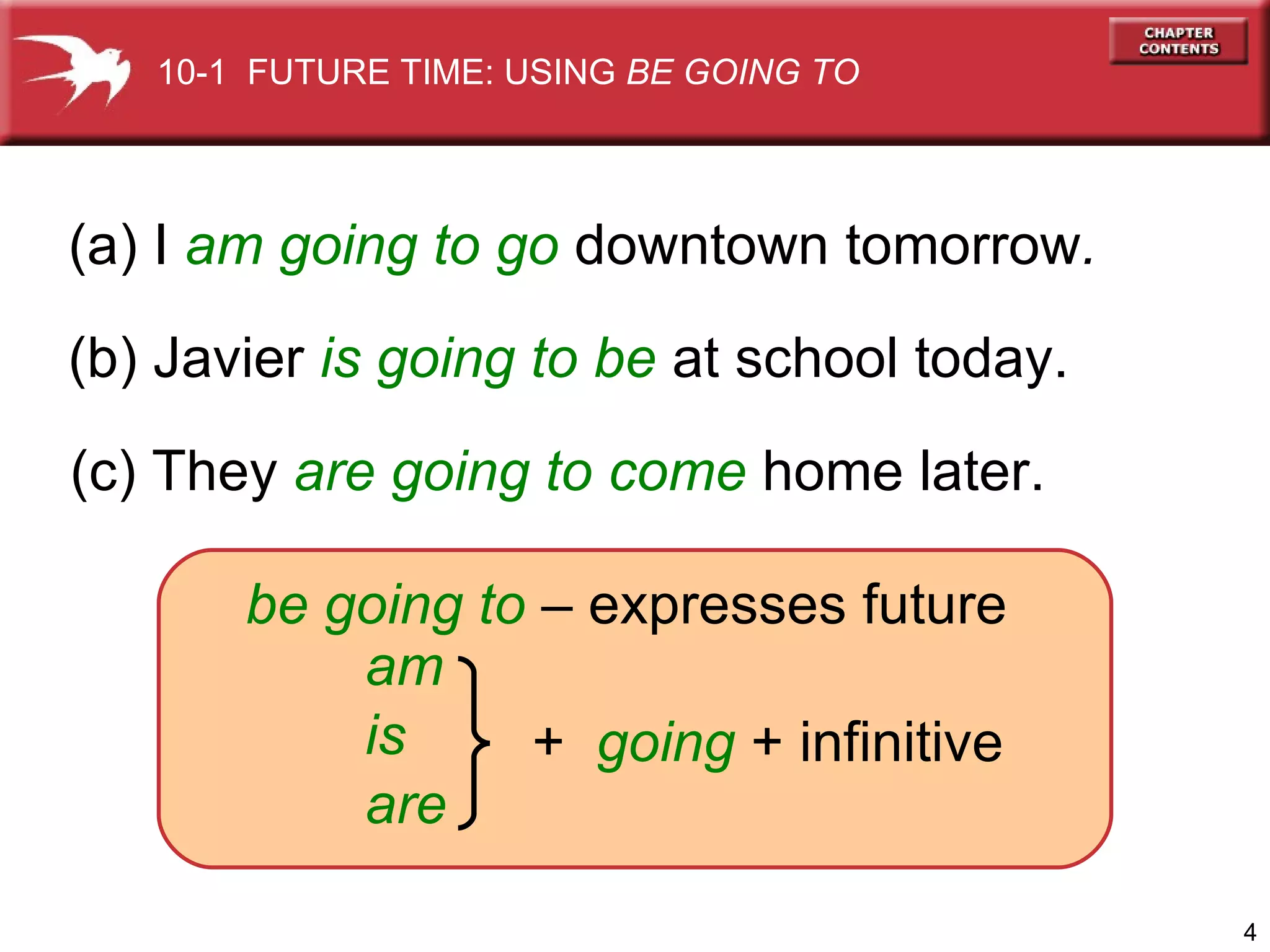 10-1 FUTURE TIME: USING BE GOING TO

CHAPTER CONTENTS

(a) I am going to go downtown tomorrow.

(b) Javier is going to be at school today.

(c) They are going to come home later.

be going to – expresses future

am
is
are
+ going + infinitive

4